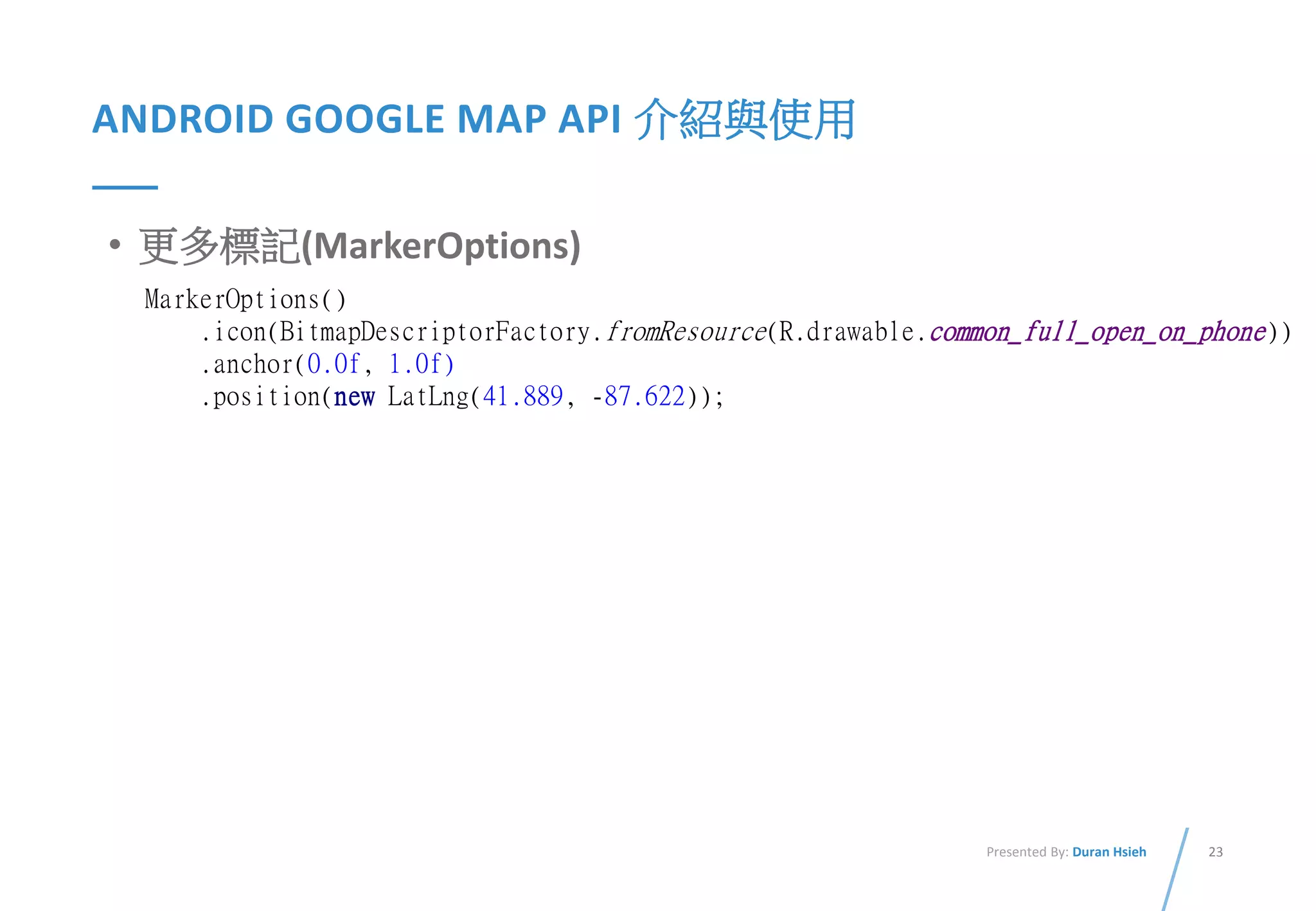 ANDROID GOOGLE MAP API 介紹與使用

• 更多標記(MarkerOptions)

MarkerOptions()
.icon(BitmapDescriptorFactory.fromResource(R.drawable.common_full_open_on_phone))
.anchor(0.0f, 1.0f)
.position(new LatLng(41.889, -87.622));

Presented By: Duran Hsieh 23